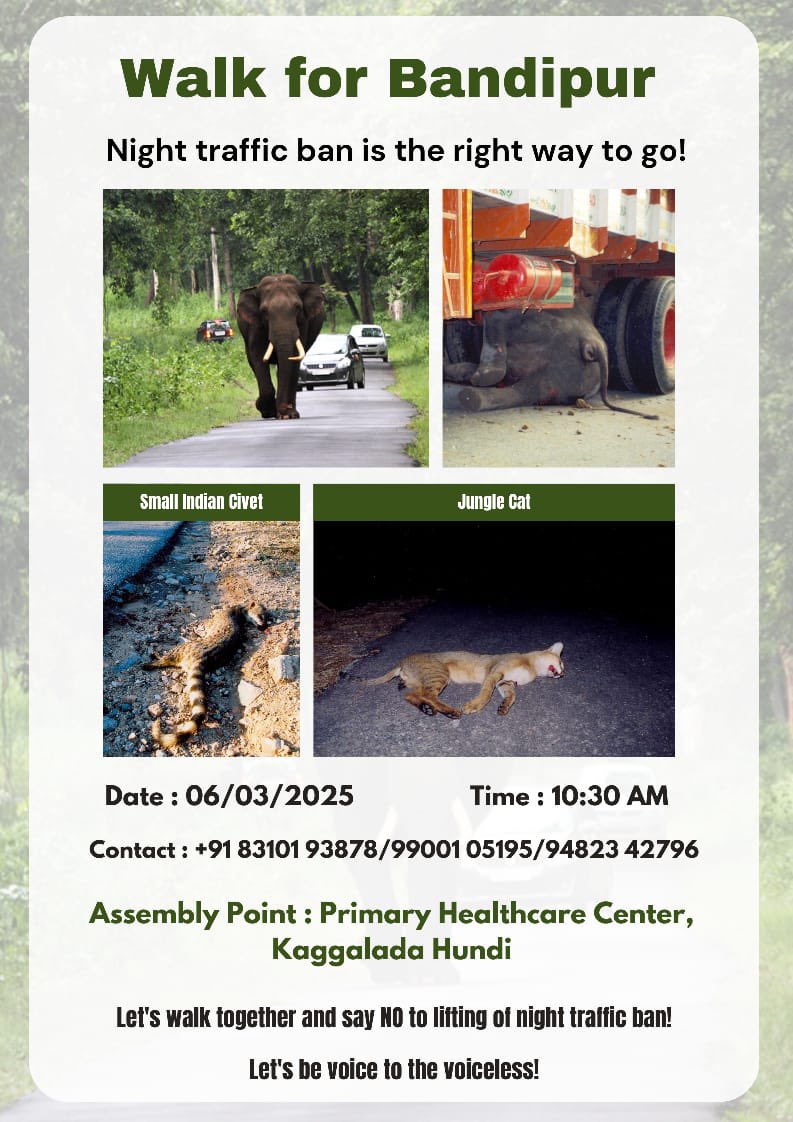 Walk for Bandipur

Night traffic ban is the right way to go!

Small Indian Civet

Jungle Cat

Date : 06/03/2025

Time : 10:30 AM

Contact : +91 83101 93878/99001 05195/94823 42796

Assembly Point : Primary Healthcare Center, Kaggalada Hundi

Let's walk together and say NO to lifting of night traffic ban!

Let's be voice to the voiceless!